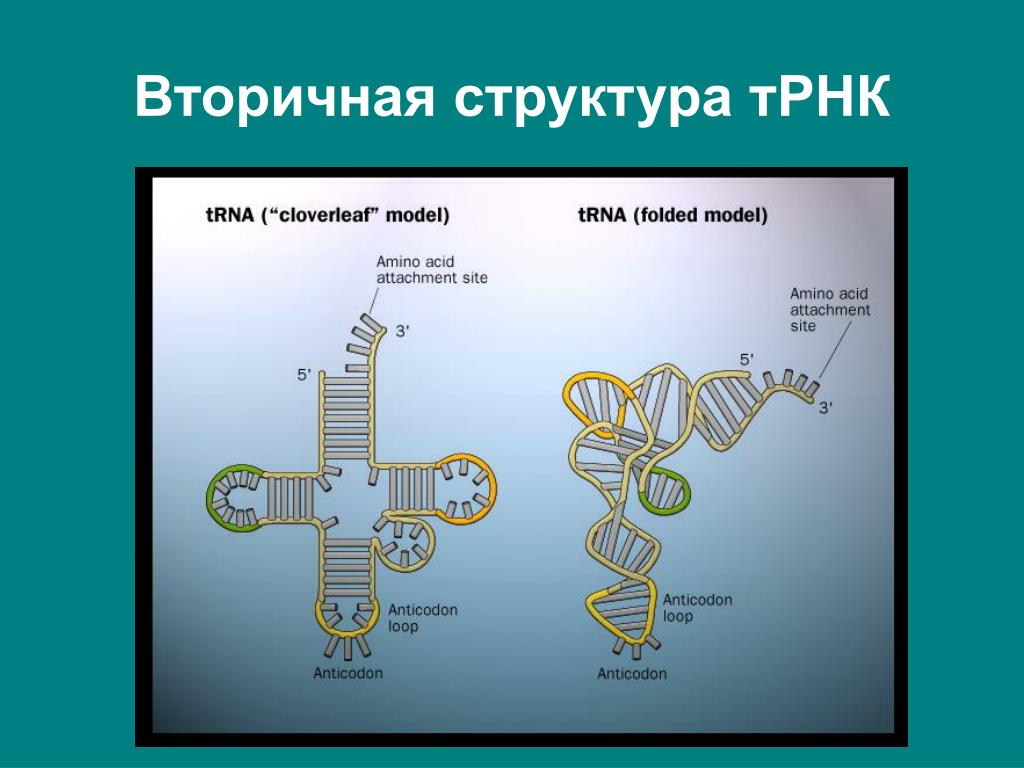 Вторичная структура тРНК

tRNA ("cloverleaf" model)

Amino acid attachment site

3'

5'

Anticodon loop

Anticodon

tRNA (folded model)

Amino acid attachment site

5'

3'

Anticodon loop

Anticodon